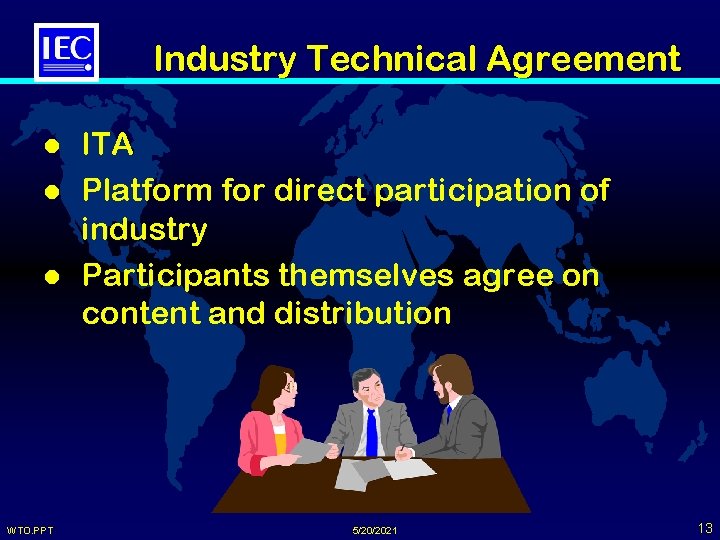 IEC

Industry Technical Agreement

- ITA
- Platform for direct participation of industry
- Participants themselves agree on content and distribution

WTO.PPT

5/20/2021

13